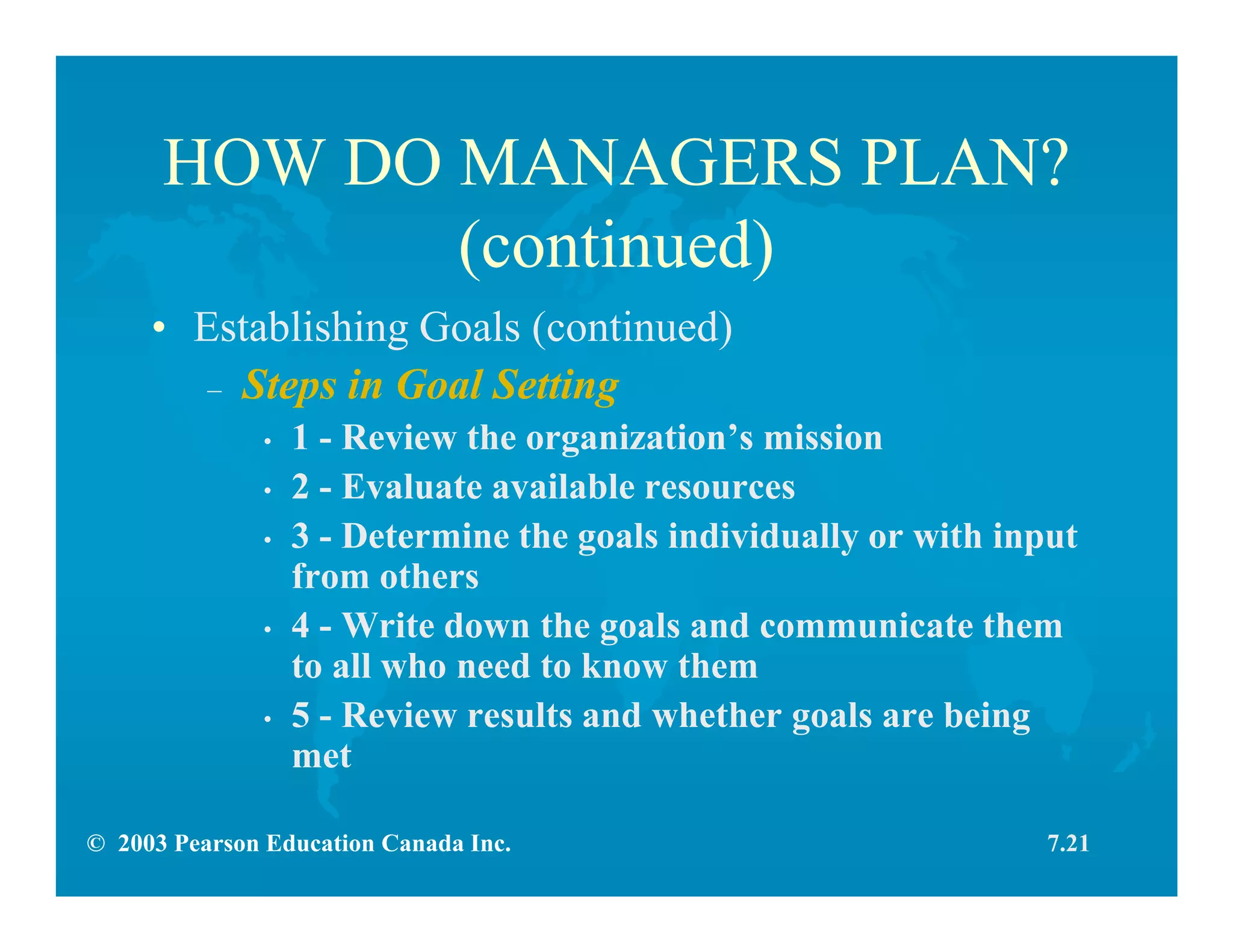 HOW DO MANAGERS PLAN? (continued)

• Establishing Goals (continued)

– Steps in Goal Setting

• 1 - Review the organization’s mission

• 2 - Evaluate available resources

• 3 - Determine the goals individually or with input from others

• 4 - Write down the goals and communicate them to all who need to know them

• 5 - Review results and whether goals are being met

© 2003 Pearson Education Canada Inc.

7.21